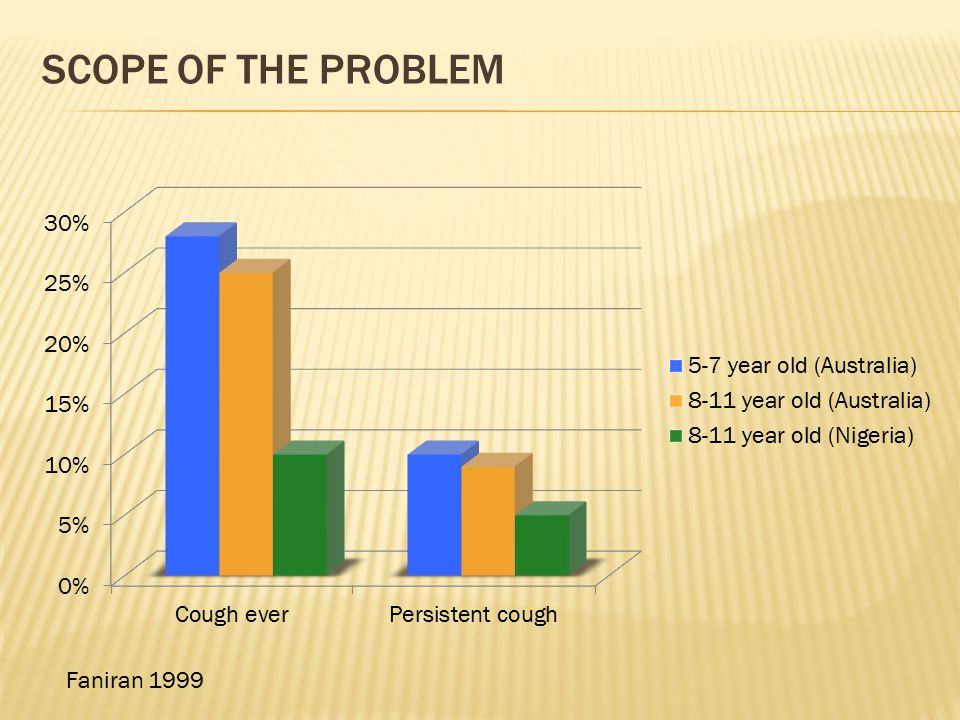 SCOPE OF THE PROBLEM

30%
25%
20%
15%
10%
5%
0%

Cough ever
Persistent cough

5-7 year old (Australia)
8-11 year old (Australia)
8-11 year old (Nigeria)

Faniran 1999